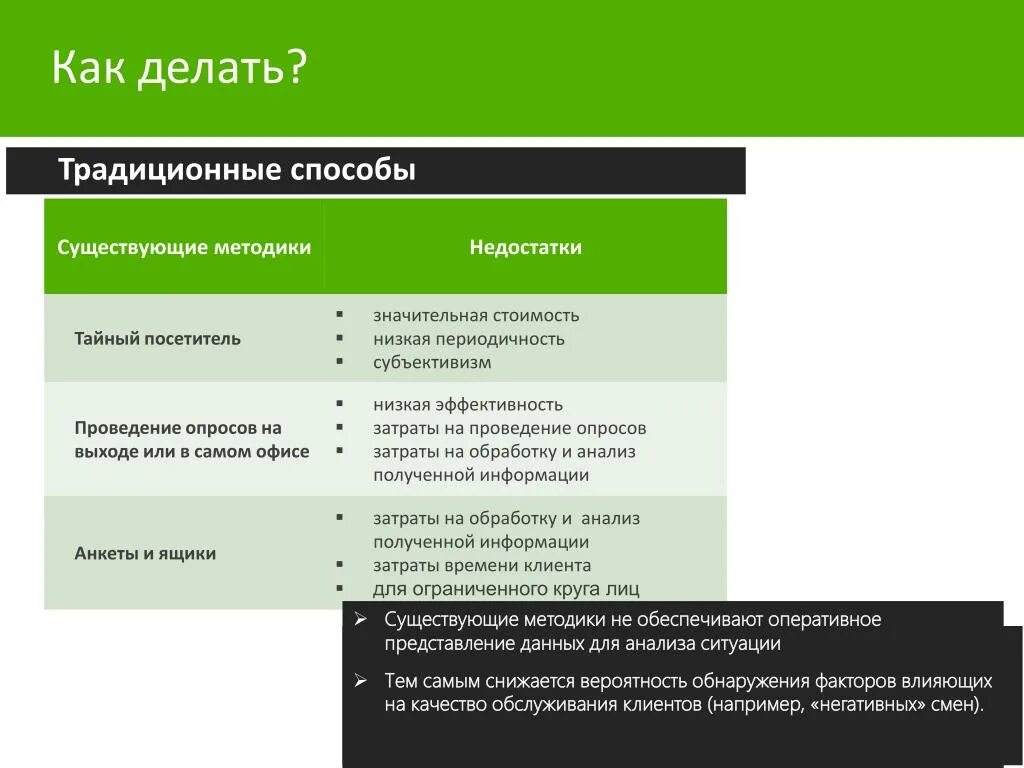 Как делать?

Традиционные способы

| Существующие методики | Недостатки |
|---|---|
| Тайный посетитель | ▪ значительная стоимость ▪ низкая периодичность ▪ субъективизм |
| Проведение опросов на выходе или в самом офисе | ▪ низкая эффективность ▪ затраты на проведение опросов ▪ затраты на обработку и анализ полученной информации |
| Анкеты и ящики | ▪ затраты на обработку и анализ полученной информации ▪ затраты времени клиента ▪ для ограниченного круга лиц |

➢ Существующие методики не обеспечивают оперативное представление данных для анализа ситуации

➢ Тем самым снижается вероятность обнаружения факторов влияющих на качество обслуживания клиентов (например, «негативных» смен).